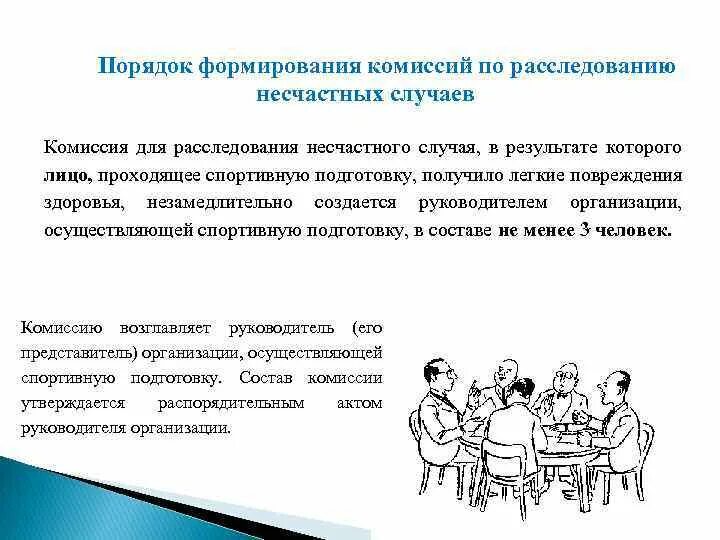 Порядок формирования комиссий по расследованию несчастных случаев

Комиссия для расследования несчастного случая, в результате которого лицо, проходящее спортивную подготовку, получило легкие повреждения здоровья, незамедлительно создается руководителем организации, осуществляющей спортивную подготовку, в составе не менее 3 человек.

Комиссию возглавляет руководитель (его представитель) организации, осуществляющей спортивную подготовку. Состав комиссии утверждается распорядительным актом руководителя организации.